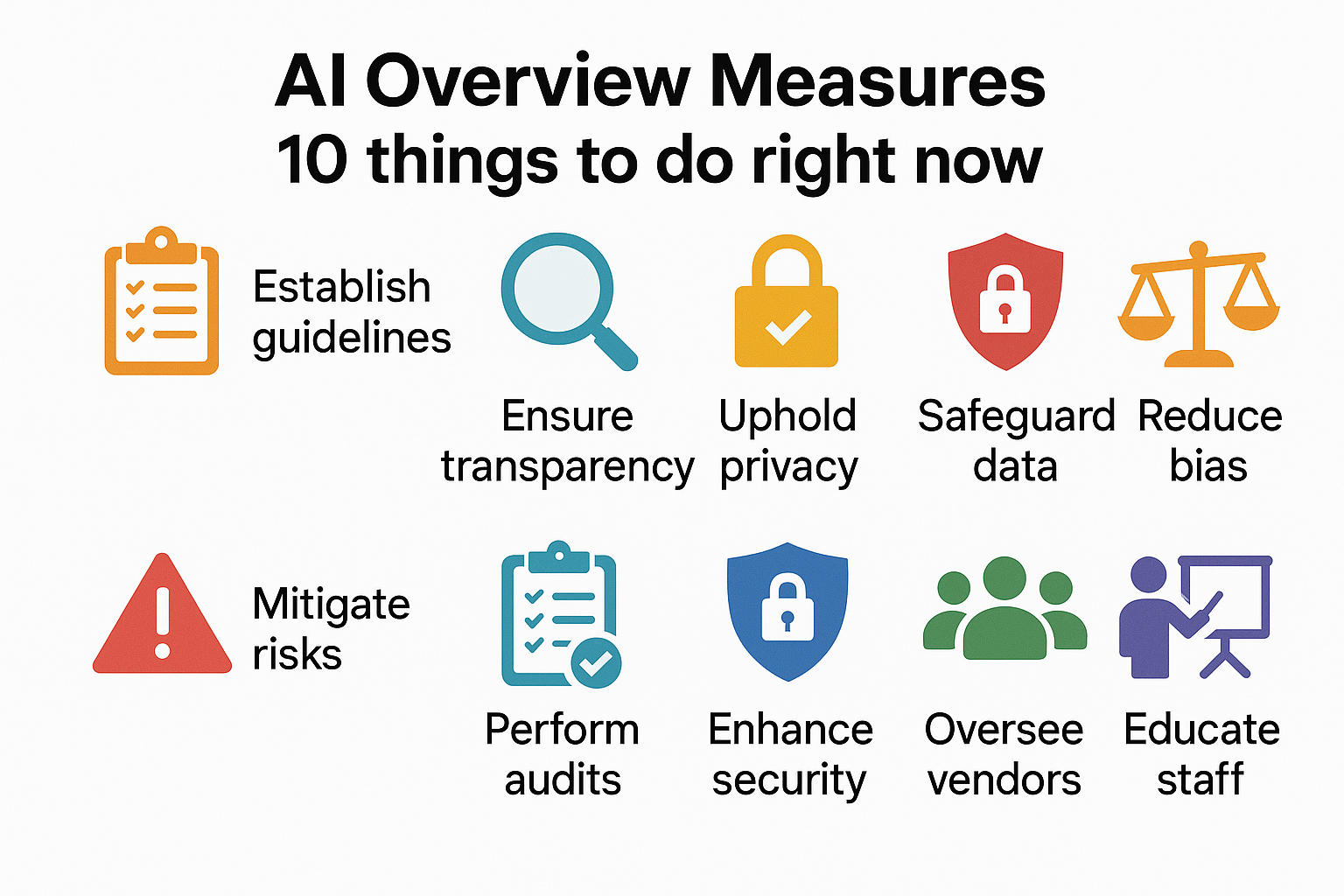 AI Overview Measures
10 things to do right now

Establish guidelines

Ensure transparency

Uphold privacy

Safeguard data

Reduce bias

Mitigate risks

Perform audits

Enhance security

Oversee vendors

Educate staff